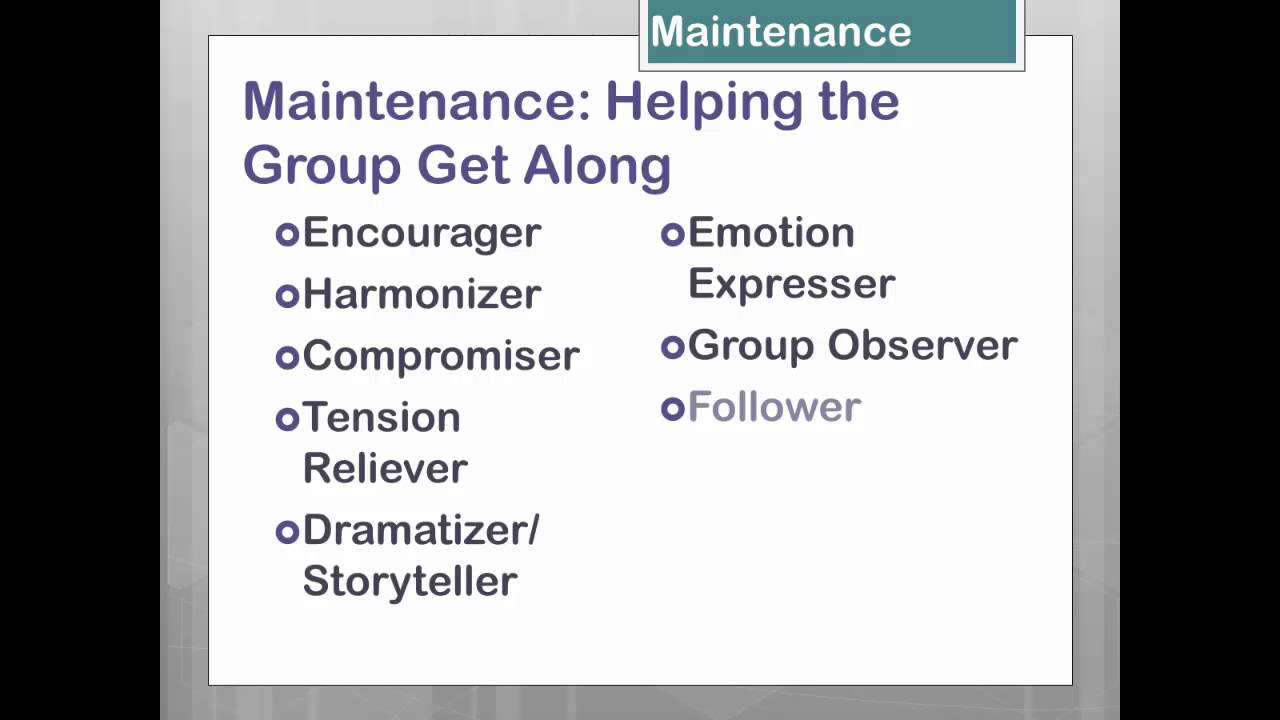 Maintenance

Maintenance: Helping the Group Get Along

Encourager
Harmonizer
Compromiser
Tension Reliever
Dramatizer/ Storyteller

Emotion Expresser
Group Observer
Follower